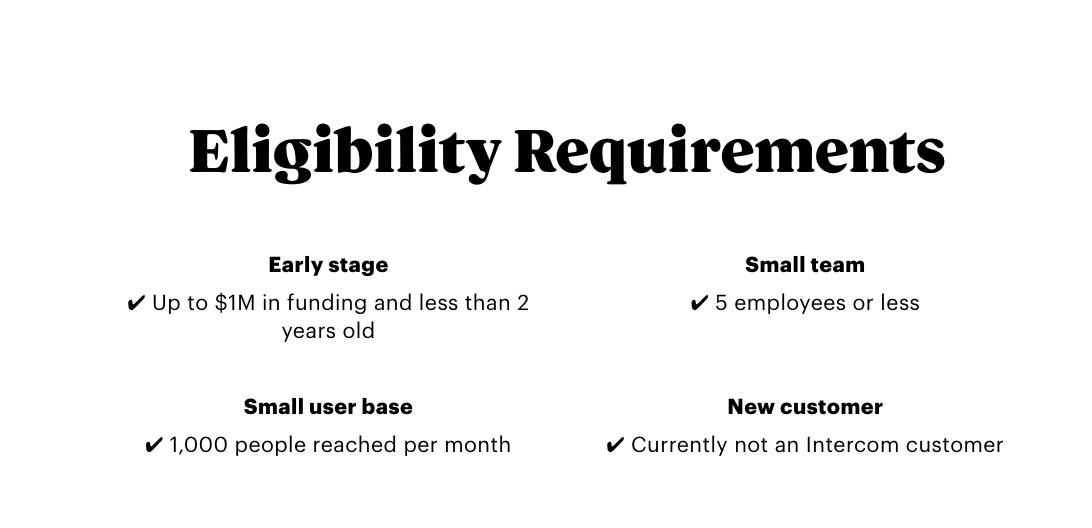 Eligibility Requirements

Early stage
✔ Up to \$1M in funding and less than 2 years old

Small team
✔ 5 employees or less

Small user base
✔ 1,000 people reached per month

New customer
✔ Currently not an Intercom customer